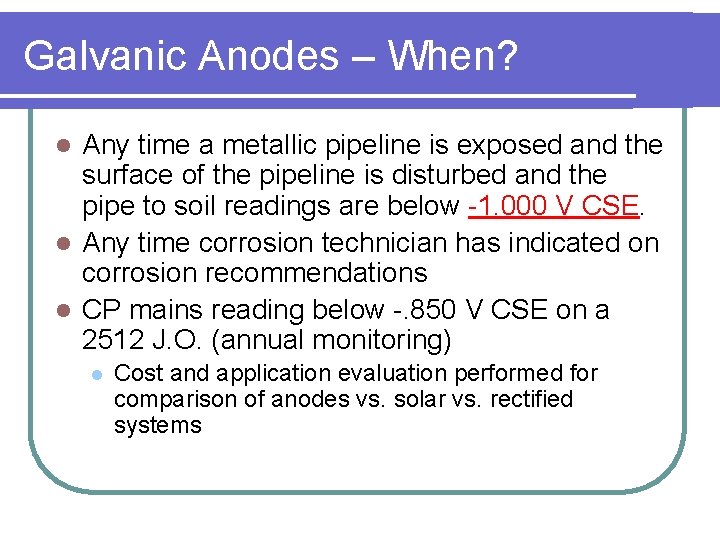 Galvanic Anodes – When?

- Any time a metallic pipeline is exposed and the surface of the pipeline is disturbed and the pipe to soil readings are below -1.000 V CSE.
- Any time corrosion technician has indicated on corrosion recommendations
- CP mains reading below -.850 V CSE on a 2512 J.O. (annual monitoring)
  - Cost and application evaluation performed for comparison of anodes vs. solar vs. rectified systems